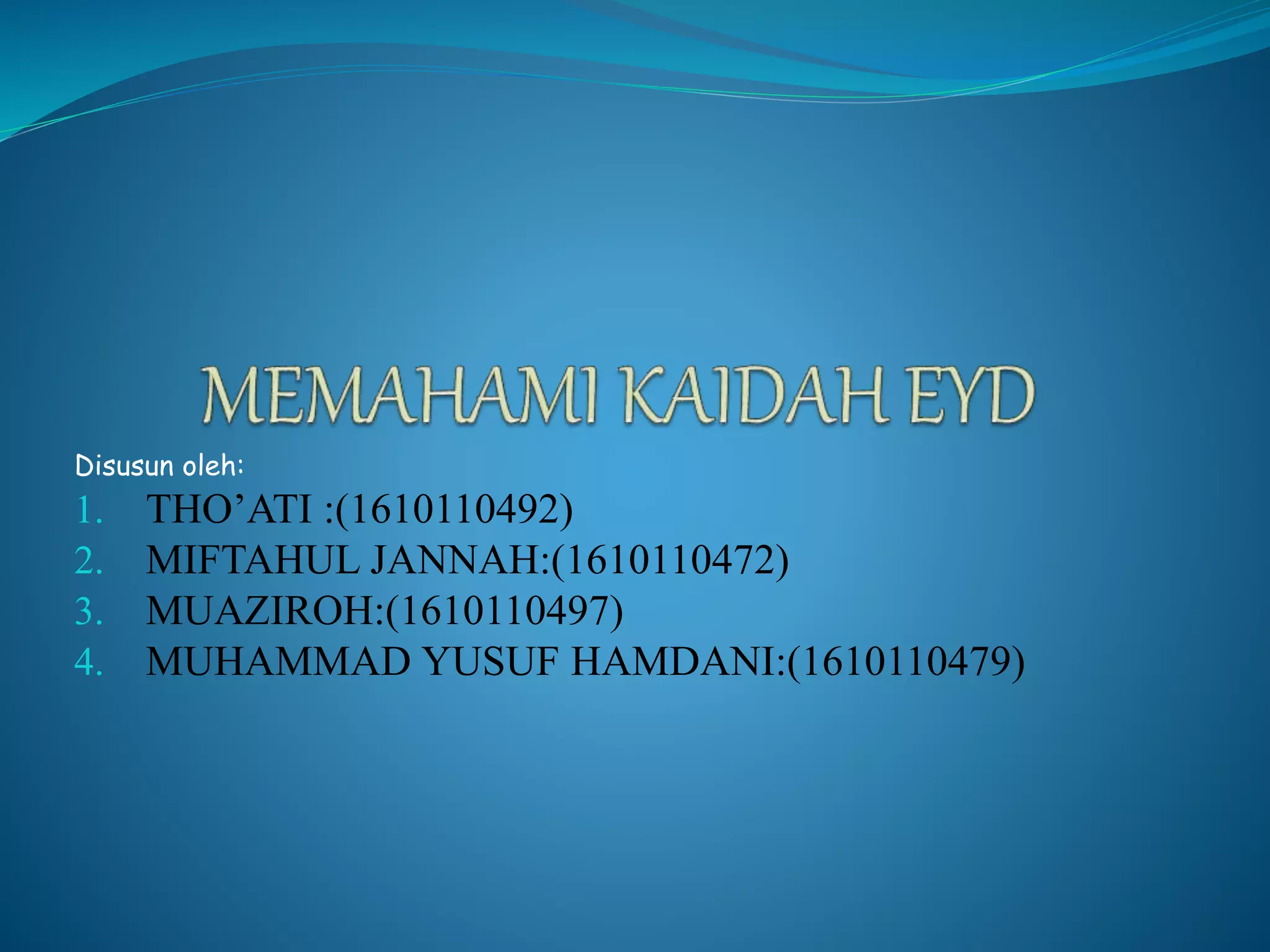 MEMAHAMI KAIDAH EYD

Disusun oleh:

1. THO’ATI :(1610110492)
2. MIFTAHUL JANNAH:(1610110472)
3. MUAZIROH:(1610110497)
4. MUHAMMAD YUSUF HAMDANI:(1610110479)